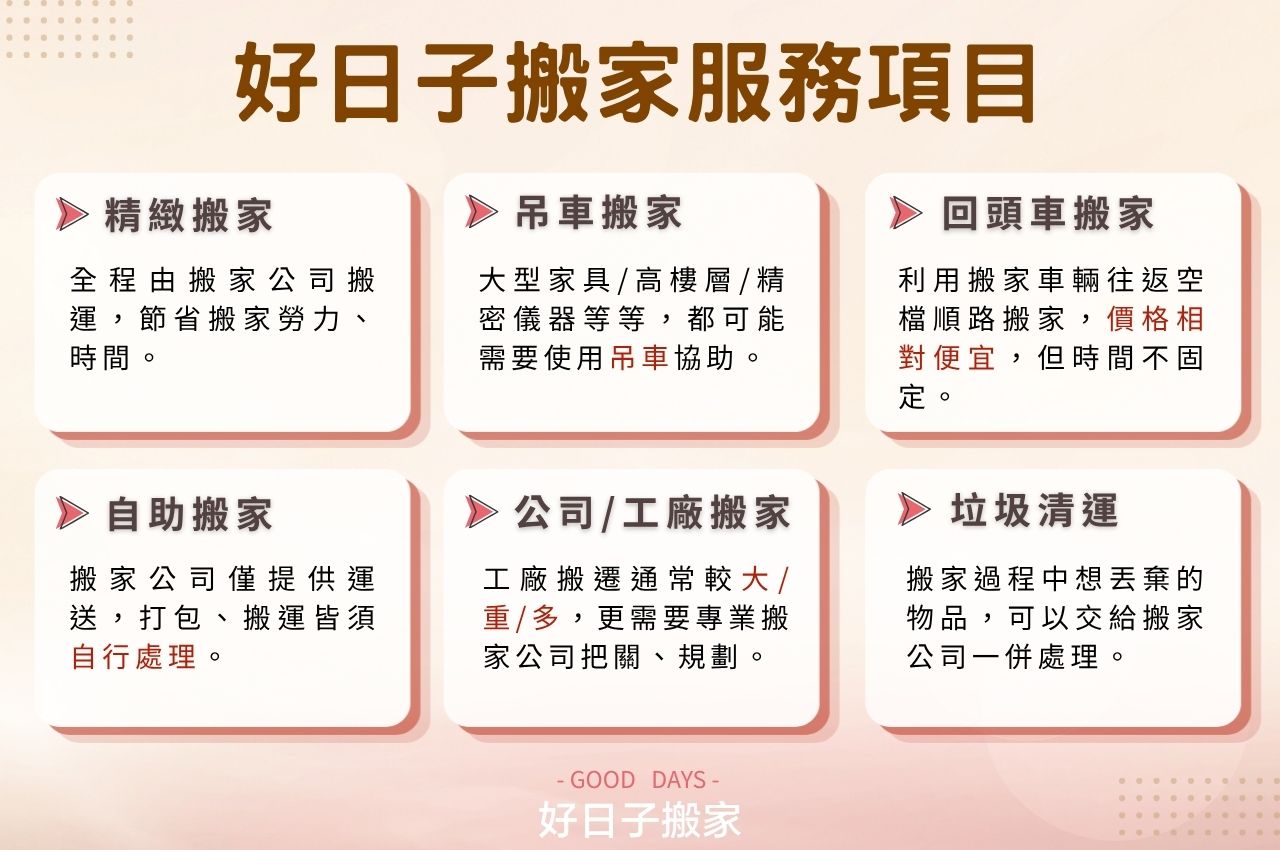 好日子搬家服務項目

精緻搬家

全程由搬家公司搬運，節省搬家勞力、時間。

吊車搬家

大型家具/高樓層/精密儀器等等，都可能需要使用吊車協助。

回頭車搬家

利用搬家車輛往返空檔順路搬家，價格相對便宜，但時間不固定。

自助搬家

搬家公司僅提供運送，打包、搬運皆須自行處理。

公司/工廠搬家

工廠搬遷通常較大/重/多，更需要專業搬家公司把關、規劃。

垃圾清運

搬家過程中想丟棄的物品，可以交給搬家公司一併處理。

- GOOD DAYS -
好日子搬家